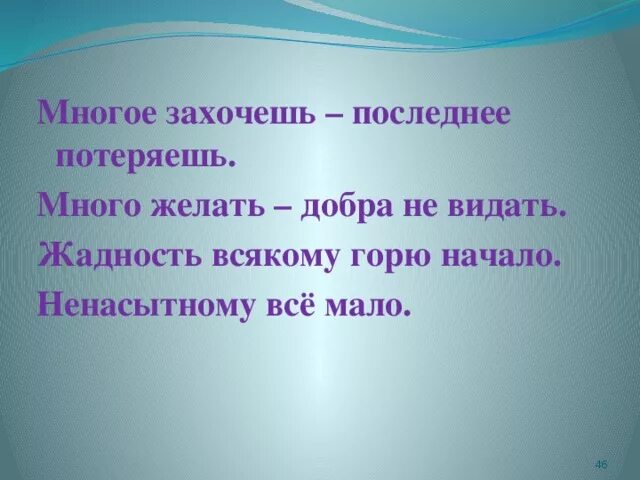 Многое захочешь – последнее потеряешь.

Много желать – добра не видать.

Жадность всякому горю начало.

Ненасытному всё мало.

46